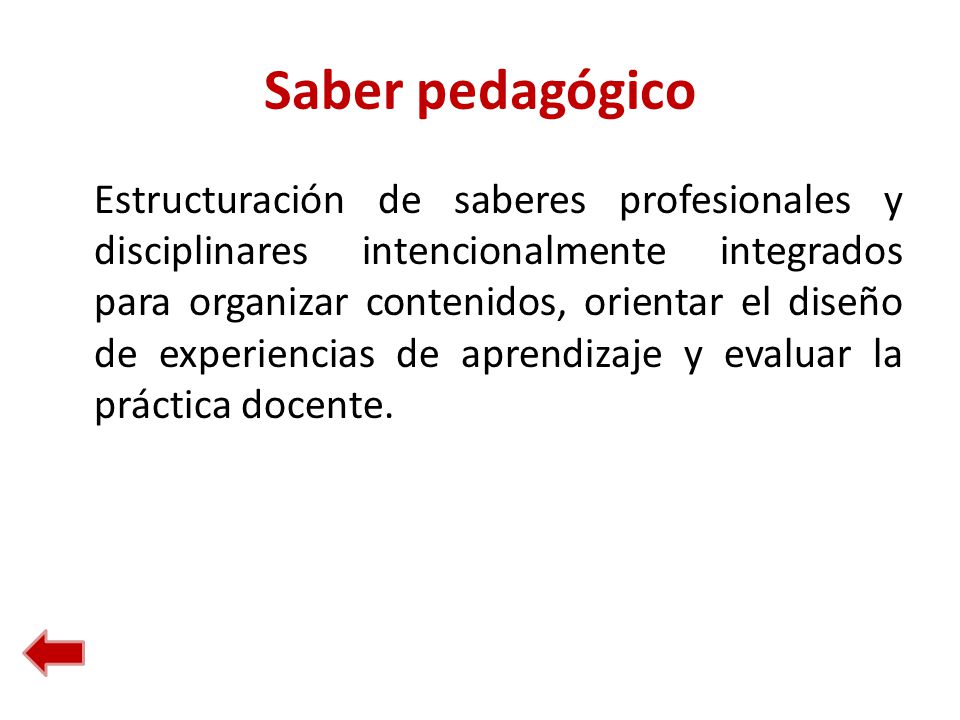 Saber pedagógico

Estructuración de saberes profesionales y disciplinares intencionalmente integrados para organizar contenidos, orientar el diseño de experiencias de aprendizaje y evaluar la práctica docente.